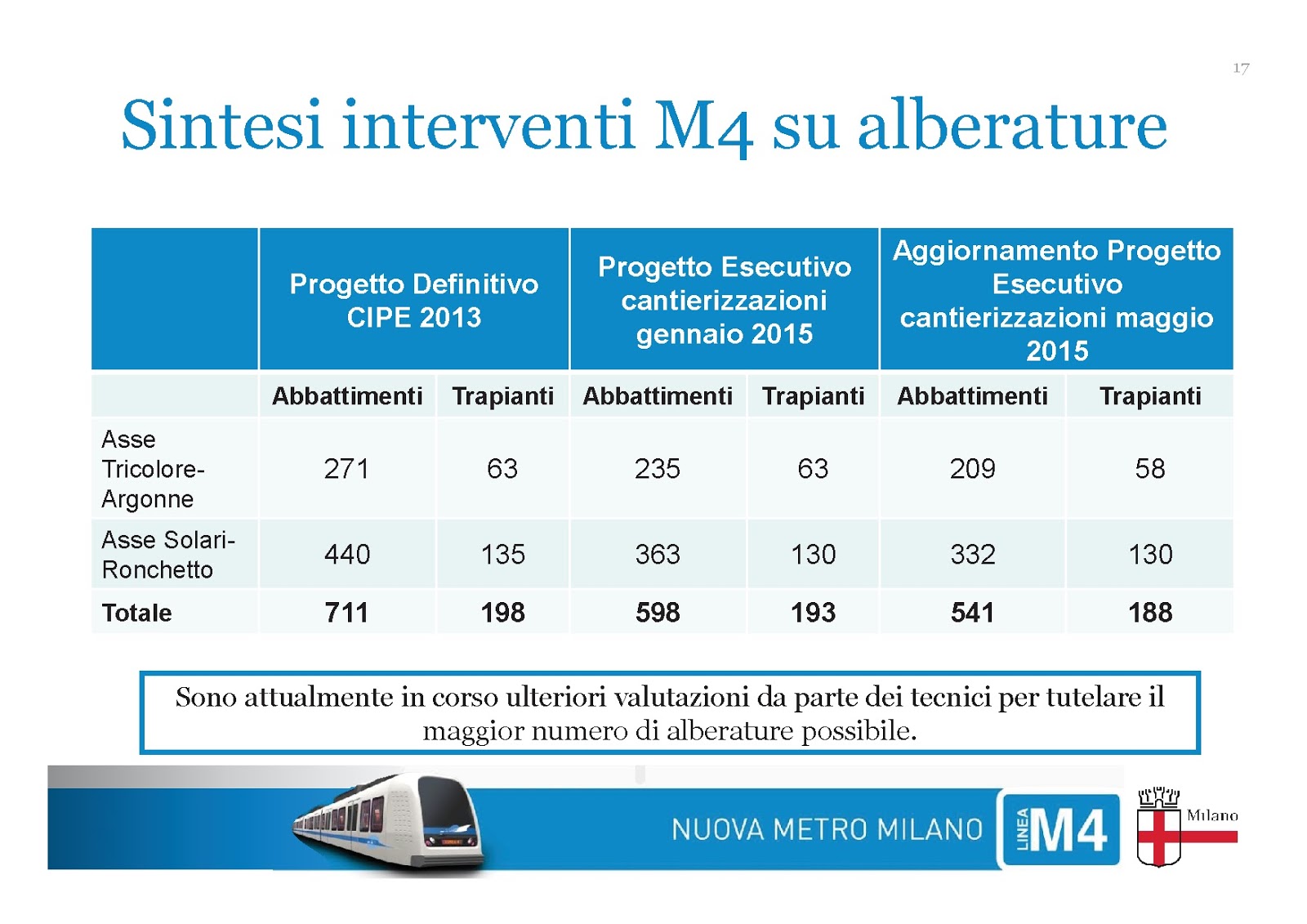 17

Sintesi interventi M4 su alberature

| | Progetto Definitivo CIPE 2013 | | Progetto Esecutivo cantierizzazioni gennaio 2015 | | Aggiornamento Progetto Esecutivo cantierizzazioni maggio 2015 | |
|---|---|---|---|---|---|---|
| | Abbattimenti | Trapianti | Abbattimenti | Trapianti | Abbattimenti | Trapianti |
| Asse Tricolore-Argonne | 271 | 63 | 235 | 63 | 209 | 58 |
| Asse Solari-Ronchetto | 440 | 135 | 363 | 130 | 332 | 130 |
| Totale | 711 | 198 | 598 | 193 | 541 | 188 |

Sono attualmente in corso ulteriori valutazioni da parte dei tecnici per tutelare il maggior numero di alberature possibile.

NUOVA METRO MILANO LINEA M4

Milano